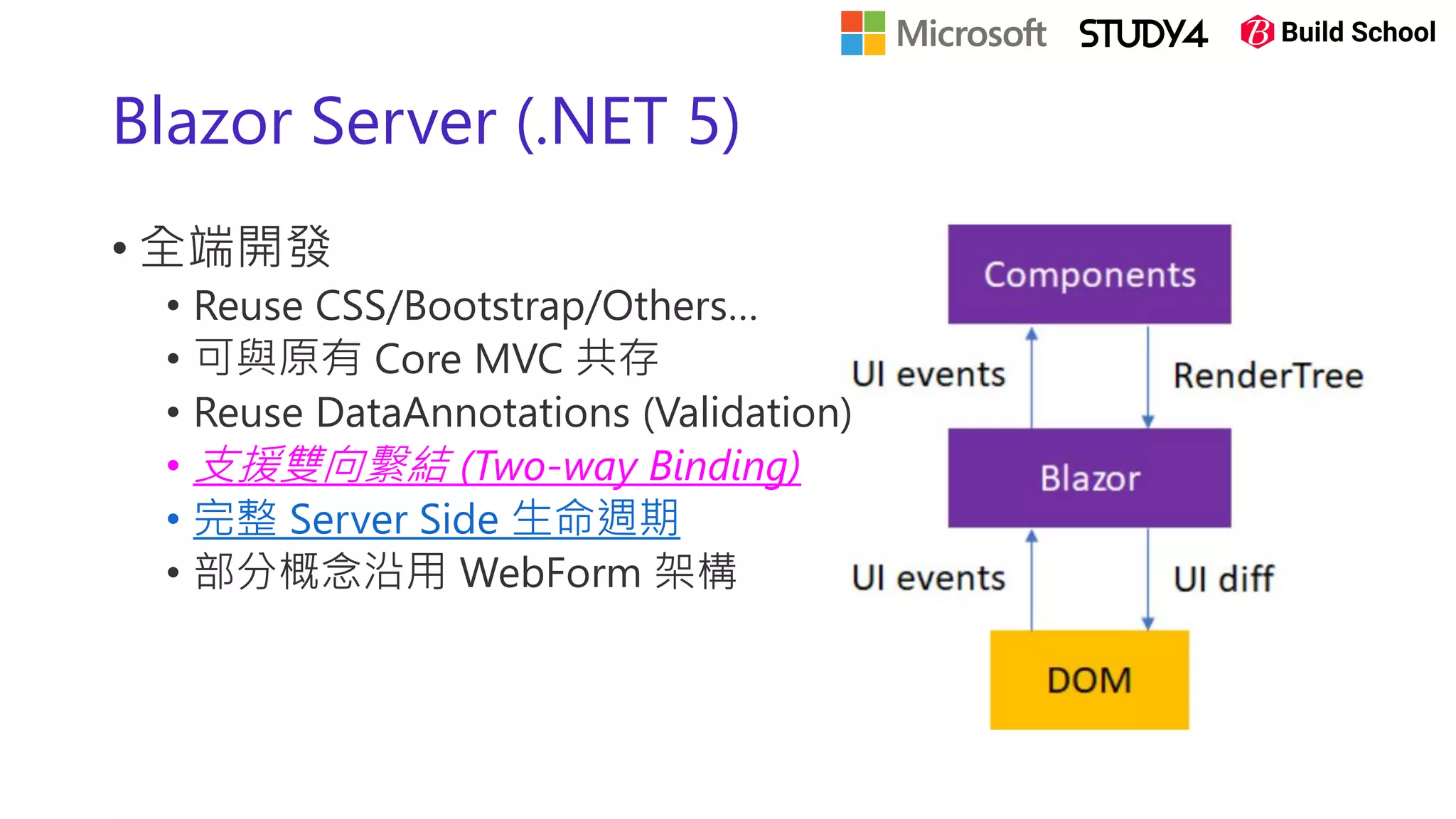 Microsoft STUDY4 Build School

Blazor Server (.NET 5)

• 全端開發
  • Reuse CSS/Bootstrap/Others...
  • 可與原有 Core MVC 共存
  • Reuse DataAnnotations (Validation)
  • 支援雙向繫結 (Two-way Binding)
  • 完整 Server Side 生命週期
  • 部分概念沿用 WebForm 架構

Components

UI events

RenderTree

Blazor

UI events

UI diff

DOM